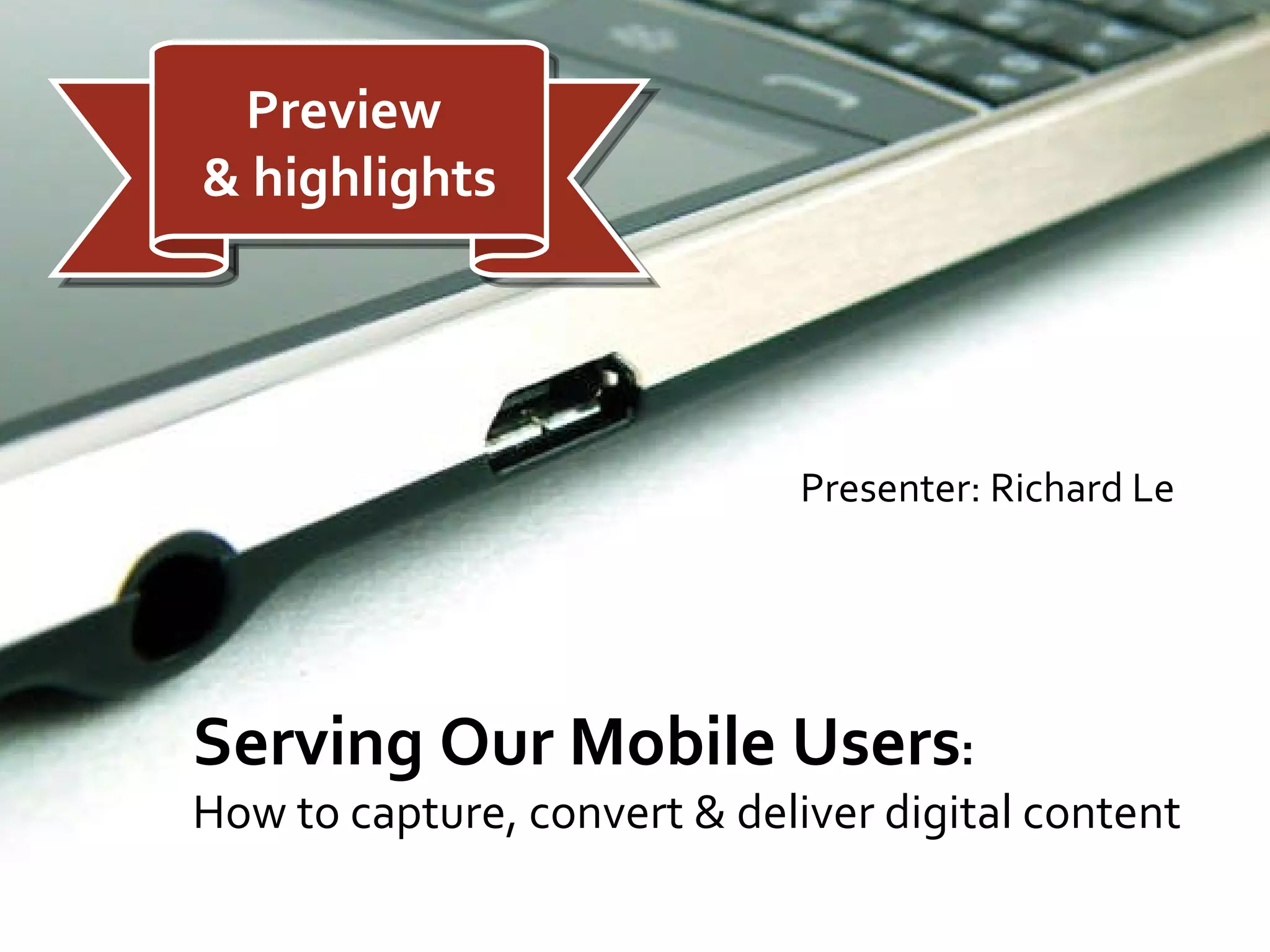 Preview
& highlights

Presenter: Richard Le

Serving Our Mobile Users:
How to capture, convert & deliver digital content